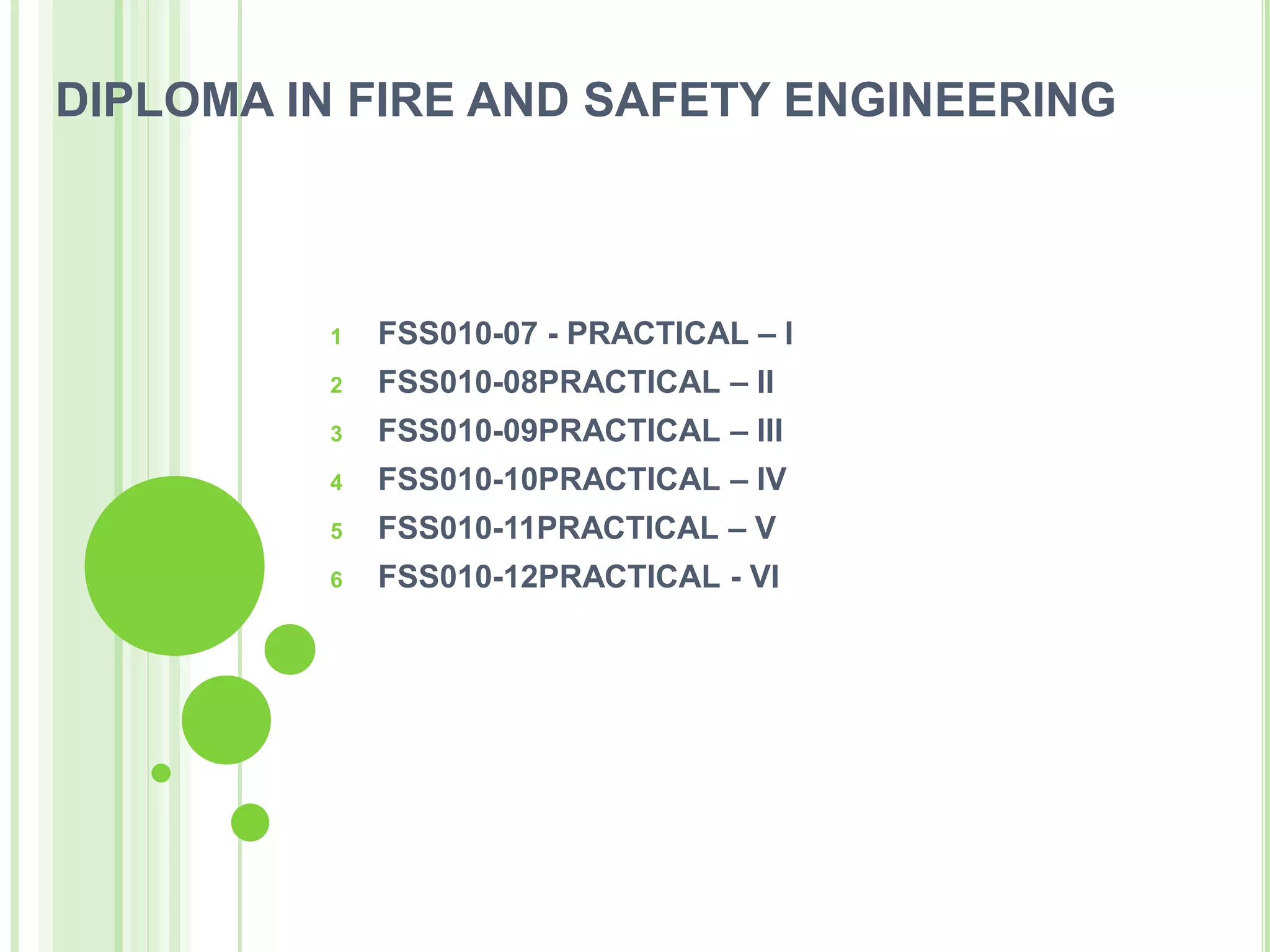 DIPLOMA IN FIRE AND SAFETY ENGINEERING

1 FSS010-07 - PRACTICAL – I
2 FSS010-08PRACTICAL – II
3 FSS010-09PRACTICAL – III
4 FSS010-10PRACTICAL – IV
5 FSS010-11PRACTICAL – V
6 FSS010-12PRACTICAL - VI